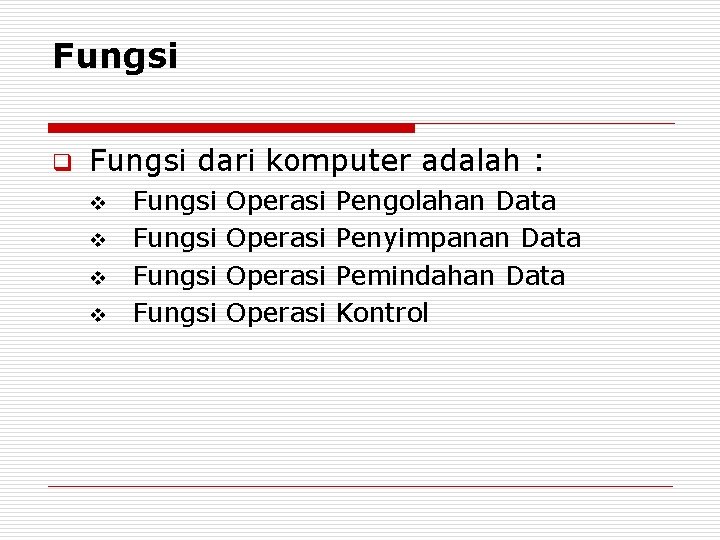 Fungsi

Fungsi dari komputer adalah :

Fungsi Operasi Pengolahan Data
Fungsi Operasi Penyimpanan Data
Fungsi Operasi Pemindahan Data
Fungsi Operasi Kontrol